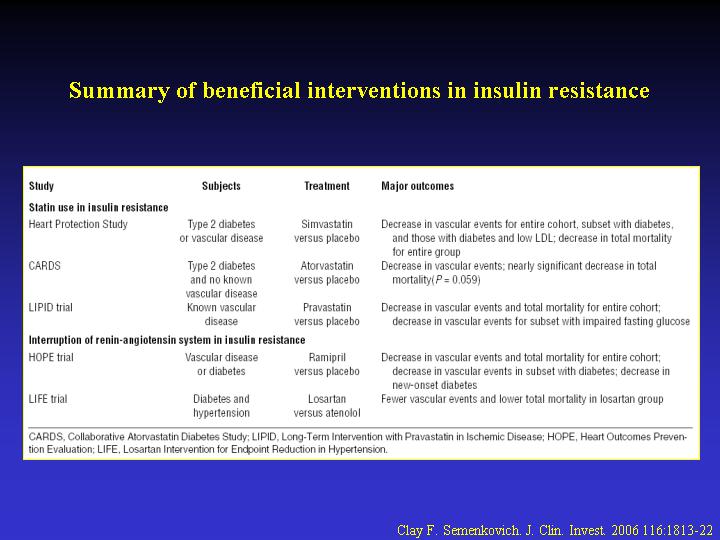 Summary of beneficial interventions in insulin resistance

| Study | Subjects | Treatment | Major outcomes |
|---|---|---|---|
| **Statin use in insulin resistance** | | | |
| Heart Protection Study | Type 2 diabetes or vascular disease | Simvastatin versus placebo | Decrease in vascular events for entire cohort, subset with diabetes, and those with diabetes and low LDL; decrease in total mortality for entire group |
| CARDS | Type 2 diabetes and no known vascular disease | Atorvastatin versus placebo | Decrease in vascular events; nearly significant decrease in total mortality($P$ = 0.059) |
| LIPID trial | Known vascular disease | Pravastatin versus placebo | Decrease in vascular events and total mortality for entire cohort; decrease in vascular events for subset with impaired fasting glucose |
| **Interruption of renin-angiotensin system in insulin resistance** | | | |
| HOPE trial | Vascular disease or diabetes | Ramipril versus placebo | Decrease in vascular events and total mortality for entire cohort; decrease in vascular events in subset with diabetes; decrease in new-onset diabetes |
| LIFE trial | Diabetes and hypertension | Losartan versus atenolol | Fewer vascular events and lower total mortality in losartan group |

CARDS, Collaborative Atorvastatin Diabetes Study; LIPID, Long-Term Intervention with Pravastatin in Ischemic Disease; HOPE, Heart Outcomes Prevention Evaluation; LIFE, Losartan Intervention for Endpoint Reduction in Hypertension.

Clay F. Semenkovich. J. Clin. Invest. 2006 116:1813-22